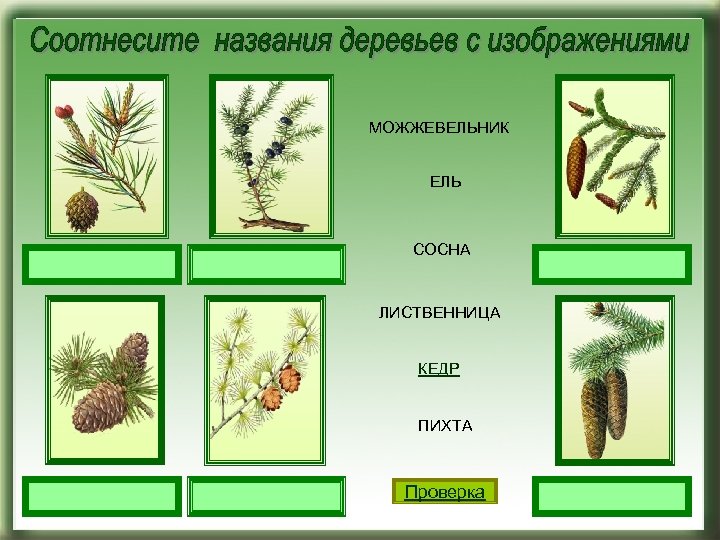 Соотнесите названия деревьев с изображениями

МОЖЖЕВЕЛЬНИК

ЕЛЬ

СОСНА

ЛИСТВЕННИЦА

КЕДР

ПИХТА

Проверка